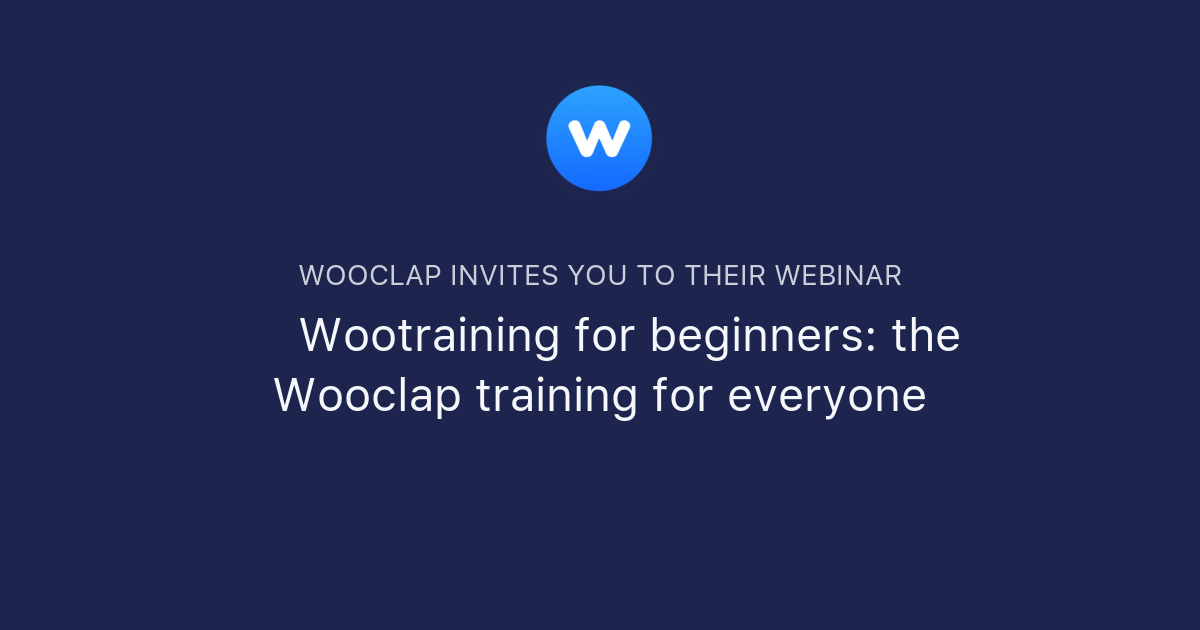 w

WOOCLAP INVITES YOU TO THEIR WEBINAR

Wootraining for beginners: the Wooclap training for everyone